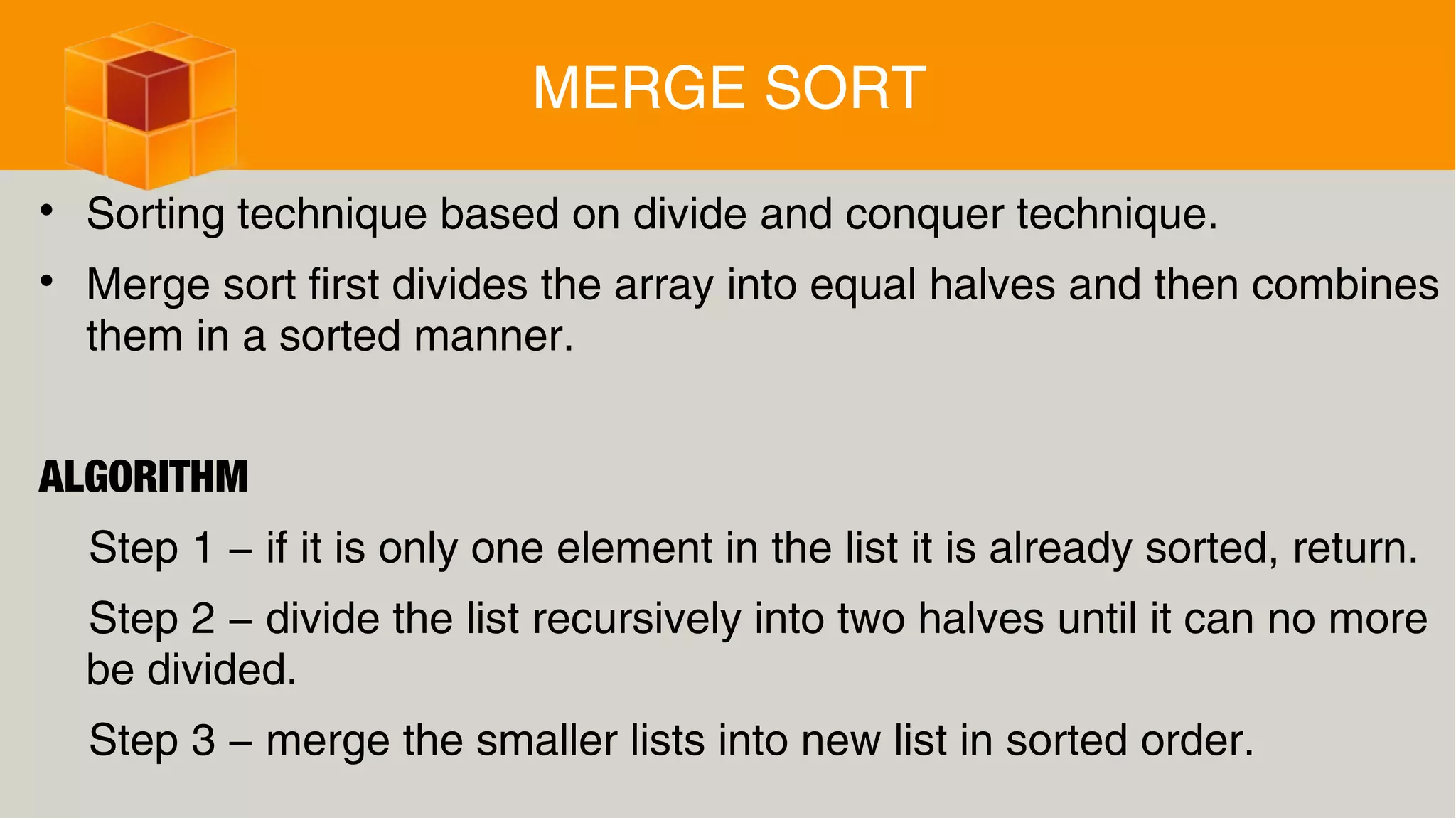 MERGE SORT

• Sorting technique based on divide and conquer technique.

• Merge sort first divides the array into equal halves and then combines them in a sorted manner.

ALGORITHM

Step 1 – if it is only one element in the list it is already sorted, return.

Step 2 – divide the list recursively into two halves until it can no more be divided.

Step 3 – merge the smaller lists into new list in sorted order.